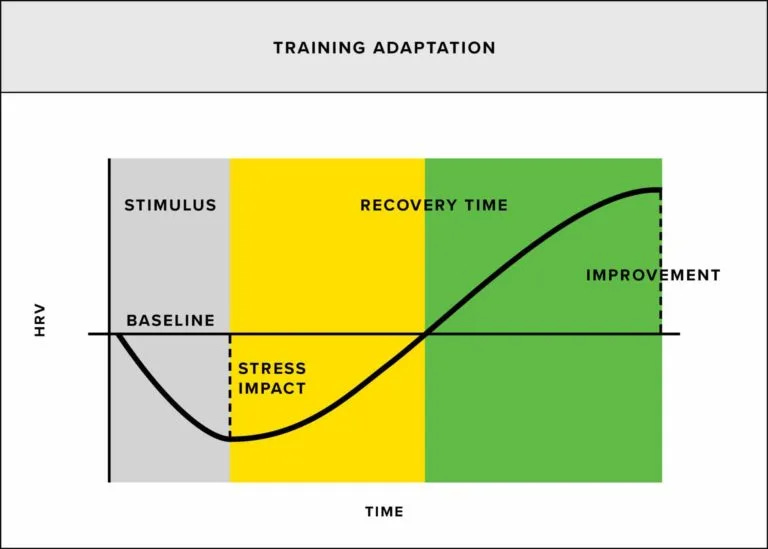 TRAINING ADAPTATION

STIMULUS

RECOVERY TIME

IMPROVEMENT

HRV

BASELINE

STRESS IMPACT

TIME